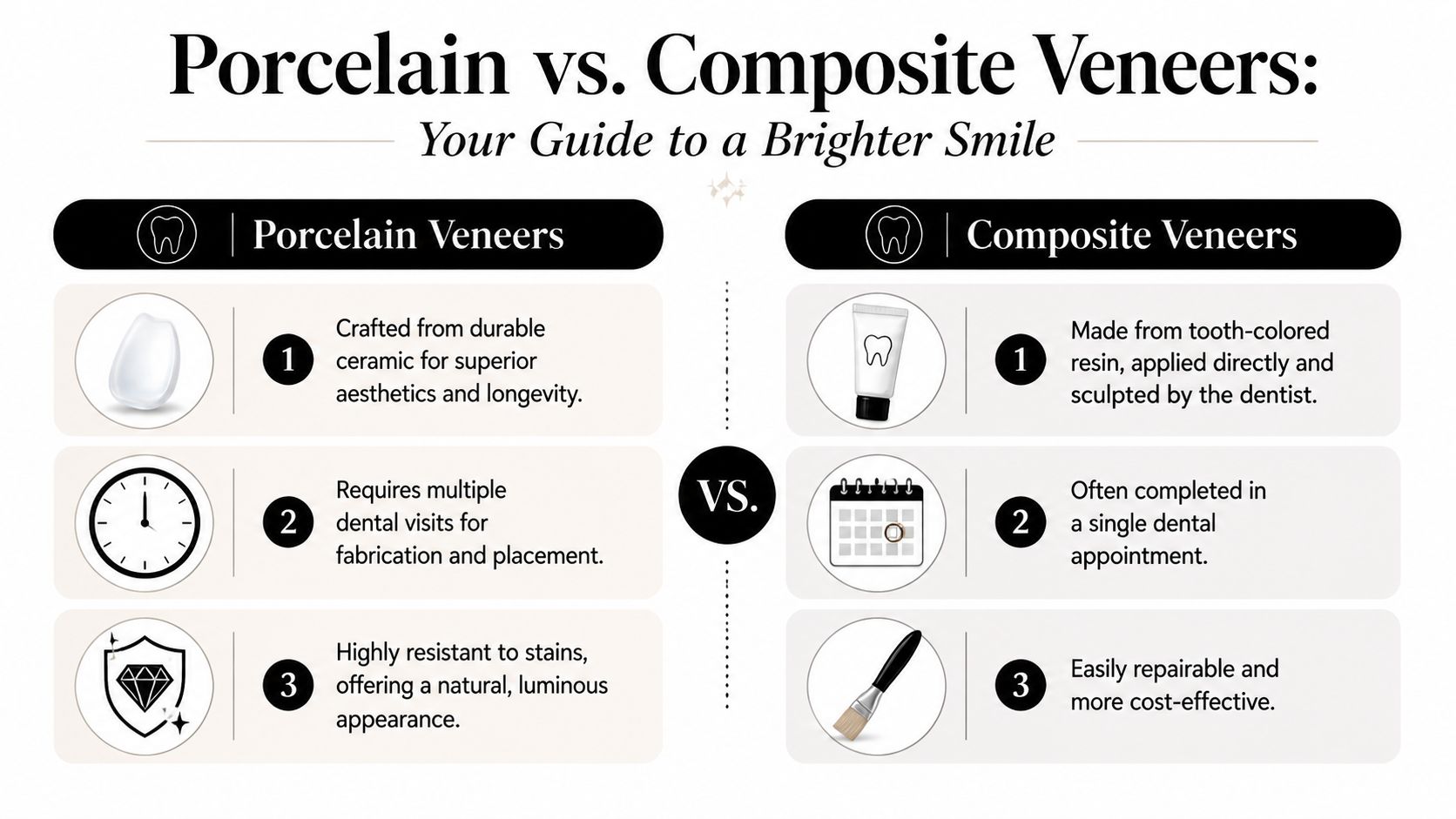 Porcelain vs. Composite Veneers:

Your Guide to a Brighter Smile

Porcelain Veneers

1 Crafted from durable ceramic for superior aesthetics and longevity.

2 Requires multiple dental visits for fabrication and placement.

3 Highly resistant to stains, offering a natural, luminous appearance.

VS.

Composite Veneers

1 Made from tooth-colored resin, applied directly and sculpted by the dentist.

2 Often completed in a single dental appointment.

3 Easily repairable and more cost-effective.